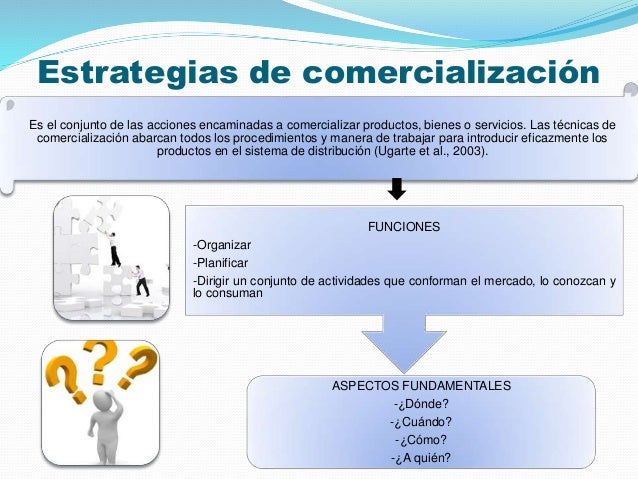 Estrategias de comercialización

Es el conjunto de las acciones encaminadas a comercializar productos, bienes o servicios. Las técnicas de comercialización abarcan todos los procedimientos y manera de trabajar para introducir eficazmente los productos en el sistema de distribución (Ugarte et al., 2003).

FUNCIONES
-Organizar
-Planificar
-Dirigir un conjunto de actividades que conforman el mercado, lo conozcan y lo consuman

ASPECTOS FUNDAMENTALES
-¿Dónde?
-¿Cuándo?
-¿Cómo?
-¿A quién?